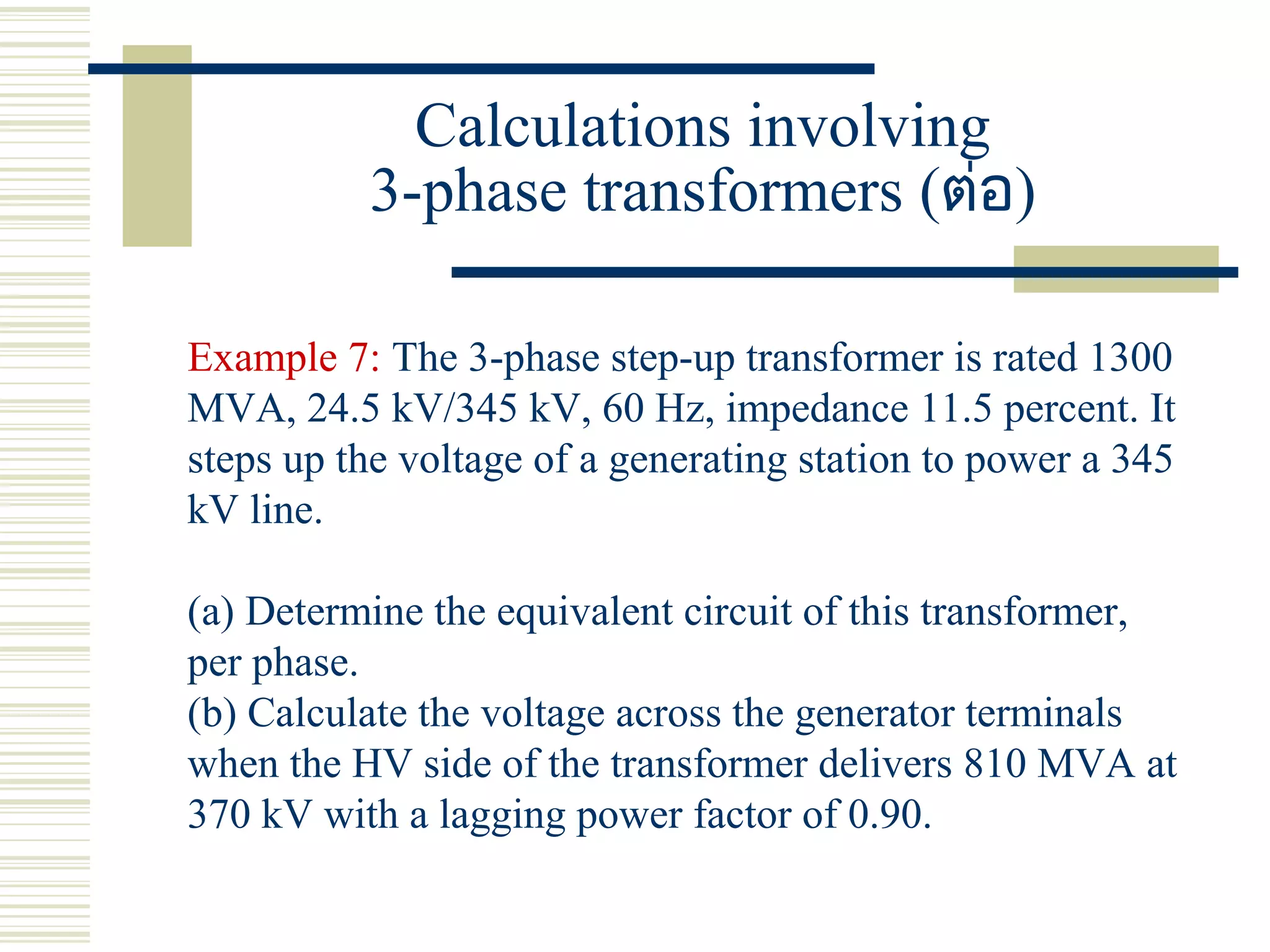 Calculations involving
3-phase transformers (ต่อ)

Example 7: The 3-phase step-up transformer is rated 1300 MVA, 24.5 kV/345 kV, 60 Hz, impedance 11.5 percent. It steps up the voltage of a generating station to power a 345 kV line.

(a) Determine the equivalent circuit of this transformer, per phase.
(b) Calculate the voltage across the generator terminals when the HV side of the transformer delivers 810 MVA at 370 kV with a lagging power factor of 0.90.